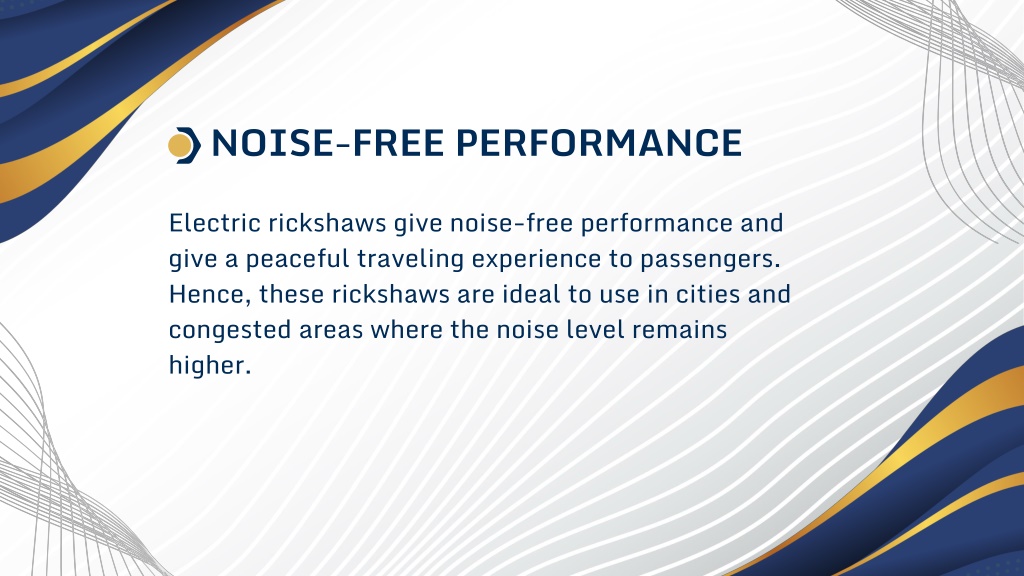 NOISE-FREE PERFORMANCE

Electric rickshaws give noise-free performance and give a peaceful traveling experience to passengers. Hence, these rickshaws are ideal to use in cities and congested areas where the noise level remains higher.